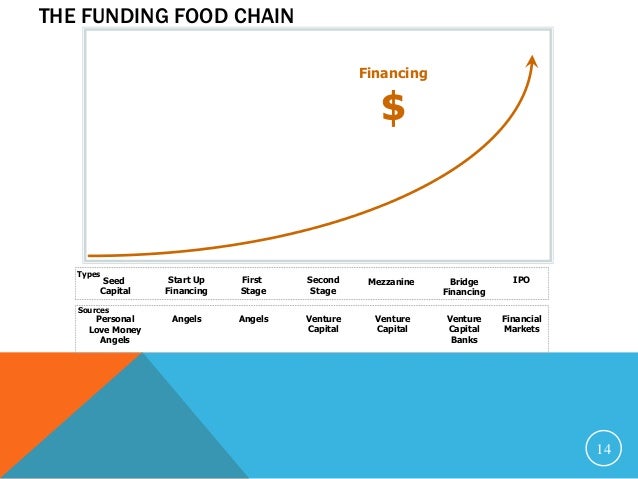 THE FUNDING FOOD CHAIN

Financing

$

| Types | Seed Capital | Start Up Financing | First Stage | Second Stage | Mezzanine | Bridge Financing | IPO |
|---|---|---|---|---|---|---|---|
| Sources | Personal Love Money Angels | Angels | Angels | Venture Capital | Venture Capital | Venture Capital Banks | Financial Markets |

14